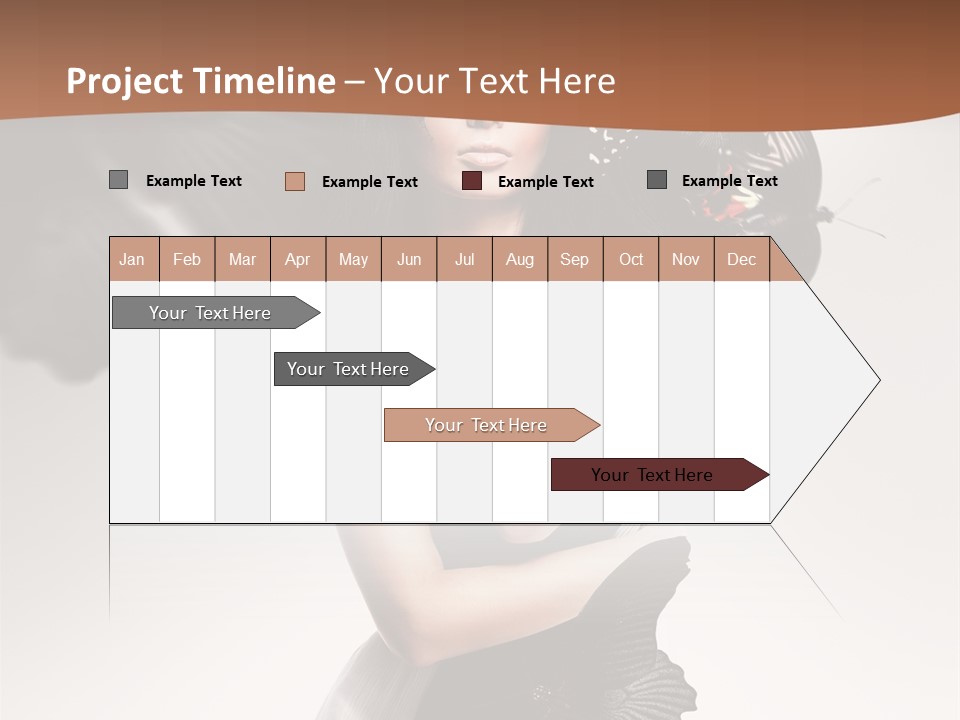 Project Timeline – Your Text Here

Example Text Example Text Example Text Example Text

| Jan | Feb | Mar | Apr | May | Jun | Jul | Aug | Sep | Oct | Nov | Dec |
|---|---|---|---|---|---|---|---|---|---|---|---|

Your Text Here

Your Text Here

Your Text Here

Your Text Here